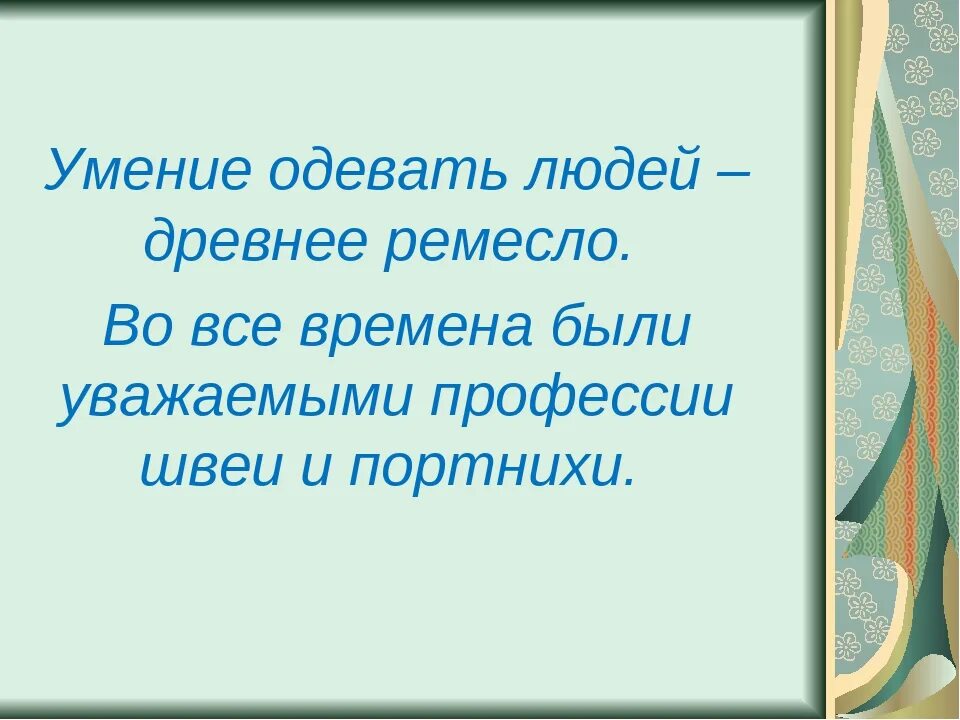 Умение одевать людей – древнее ремесло.

Во все времена были уважаемыми профессии швеи и портнихи.